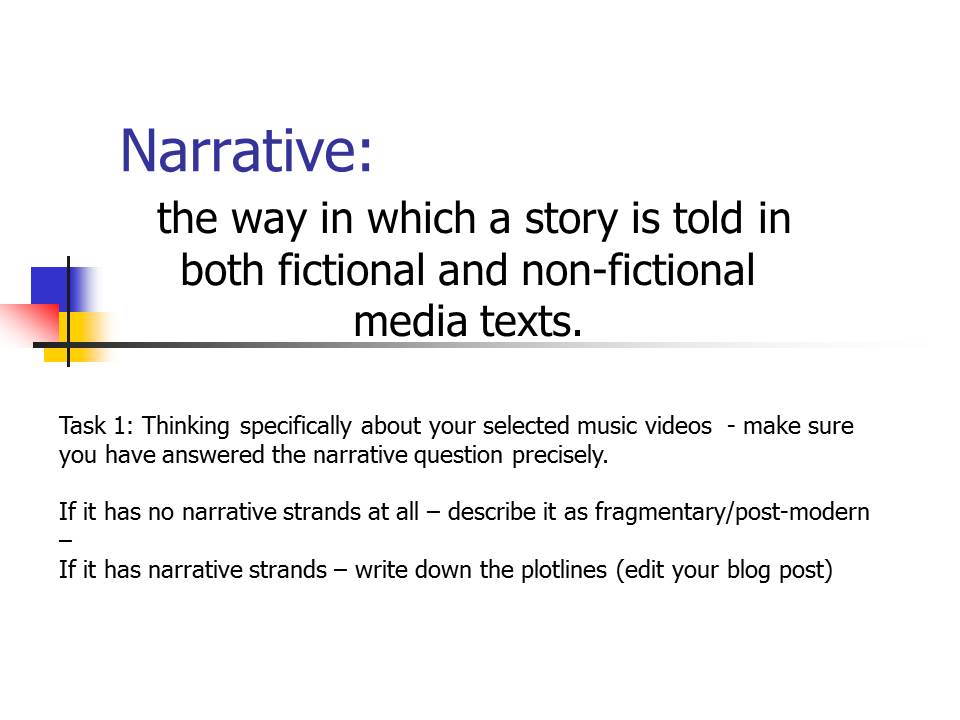 Narrative:

the way in which a story is told in both fictional and non-fictional media texts.

Task 1: Thinking specifically about your selected music videos - make sure you have answered the narrative question precisely.

If it has no narrative strands at all – describe it as fragmentary/post-modern –
If it has narrative strands – write down the plotlines (edit your blog post)